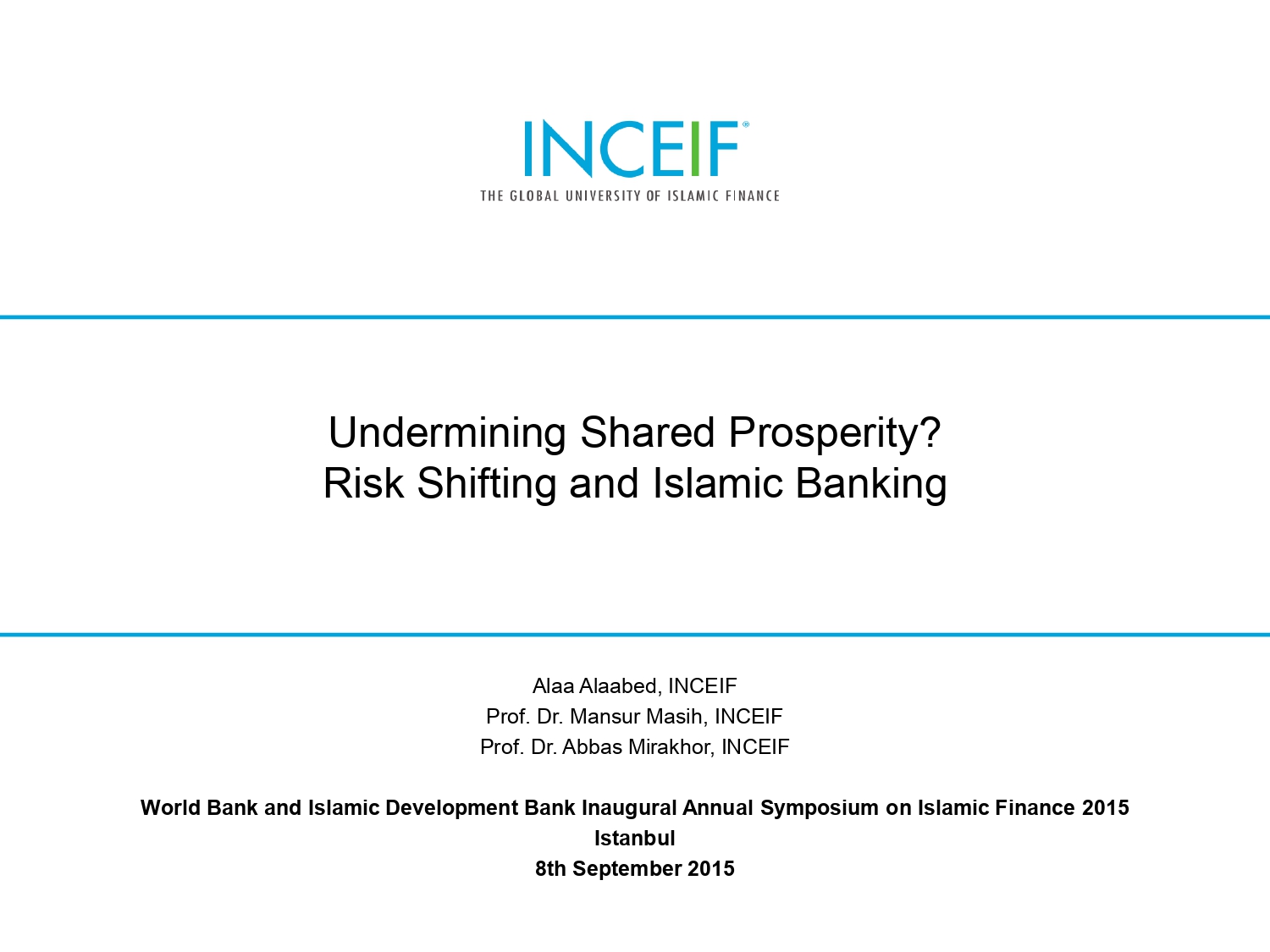 INCEIF®
THE GLOBAL UNIVERSITY OF ISLAMIC FINANCE

Undermining Shared Prosperity?
Risk Shifting and Islamic Banking

Alaa Alaabed, INCEIF
Prof. Dr. Mansur Masih, INCEIF
Prof. Dr. Abbas Mirakhor, INCEIF

World Bank and Islamic Development Bank Inaugural Annual Symposium on Islamic Finance 2015
Istanbul
8th September 2015